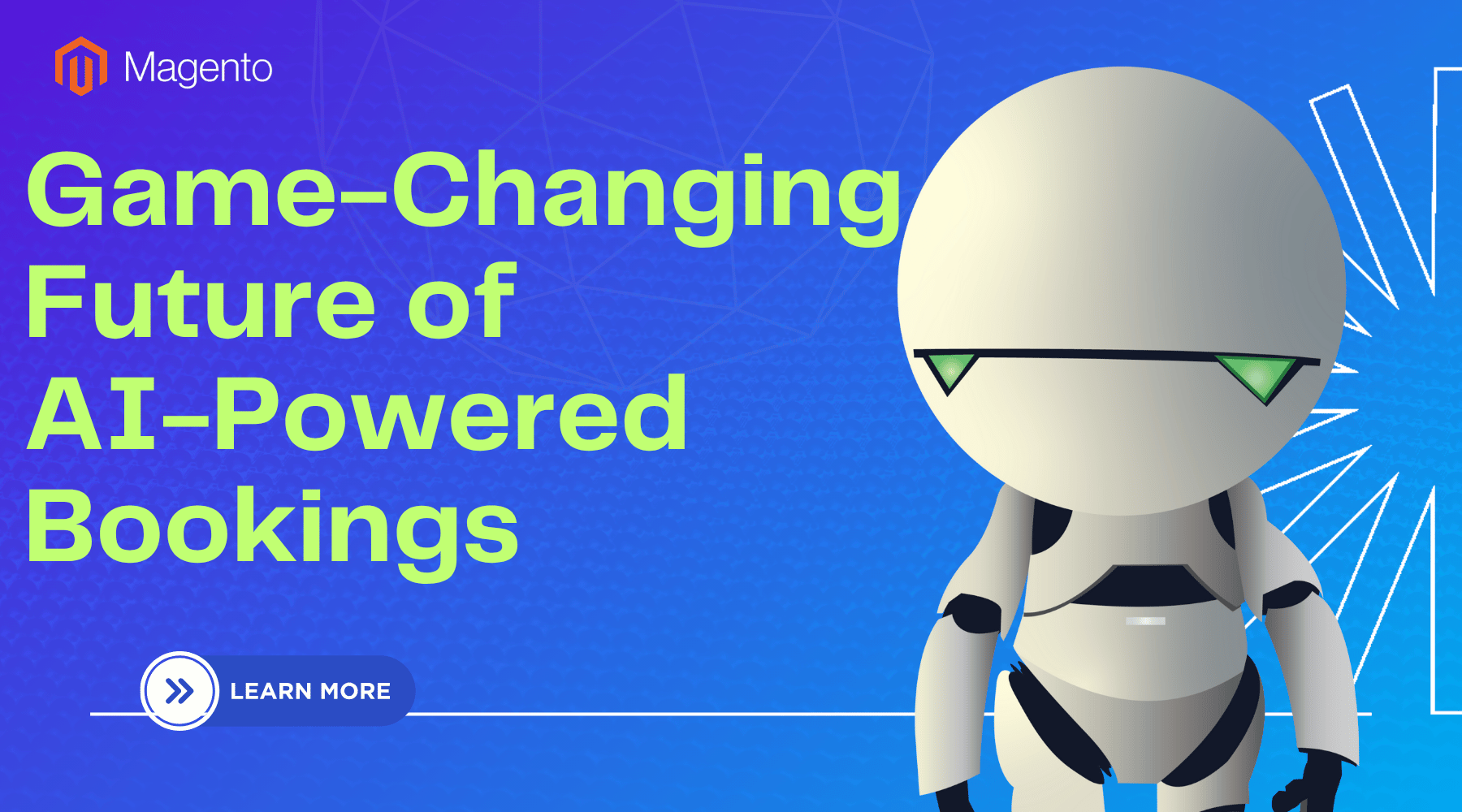 Magento

Game-Changing Future of AI-Powered Bookings

LEARN MORE